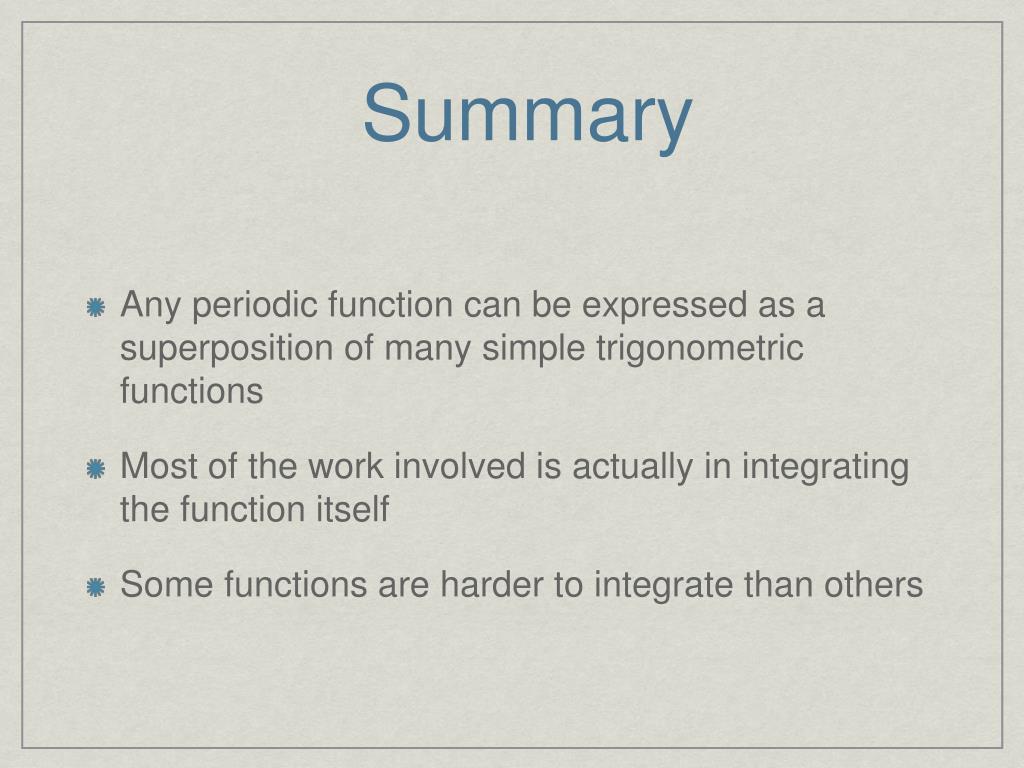 Summary

Any periodic function can be expressed as a superposition of many simple trigonometric functions

Most of the work involved is actually in integrating the function itself

Some functions are harder to integrate than others